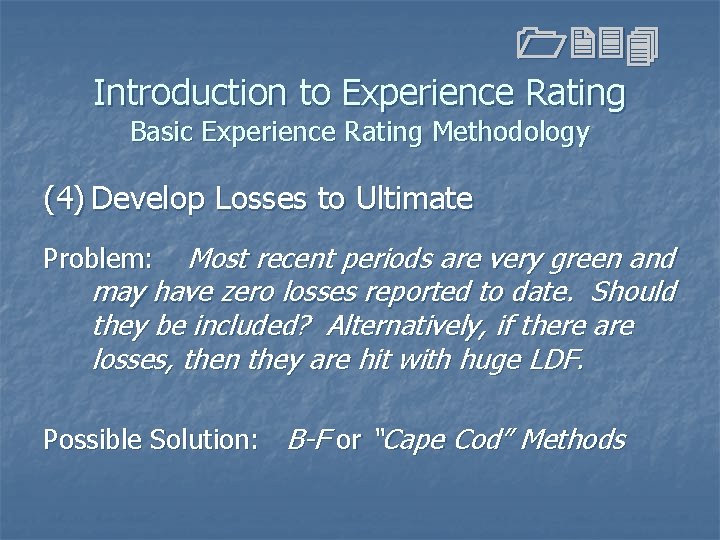 Introduction to Experience Rating
Basic Experience Rating Methodology

(4) Develop Losses to Ultimate

Problem: Most recent periods are very green and may have zero losses reported to date. Should they be included? Alternatively, if there are losses, then they are hit with huge LDF.

Possible Solution: B-F or "Cape Cod" Methods